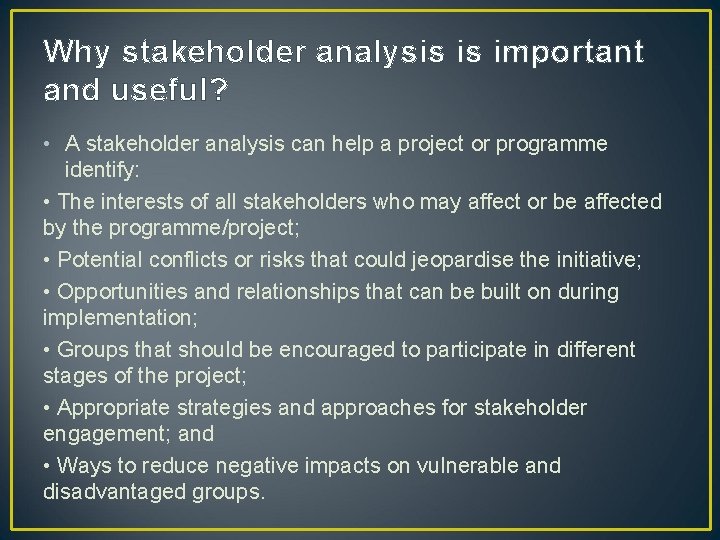 Why stakeholder analysis is important and useful?

• A stakeholder analysis can help a project or programme identify:

• The interests of all stakeholders who may affect or be affected by the programme/project;

• Potential conflicts or risks that could jeopardise the initiative;

• Opportunities and relationships that can be built on during implementation;

• Groups that should be encouraged to participate in different stages of the project;

• Appropriate strategies and approaches for stakeholder engagement; and

• Ways to reduce negative impacts on vulnerable and disadvantaged groups.